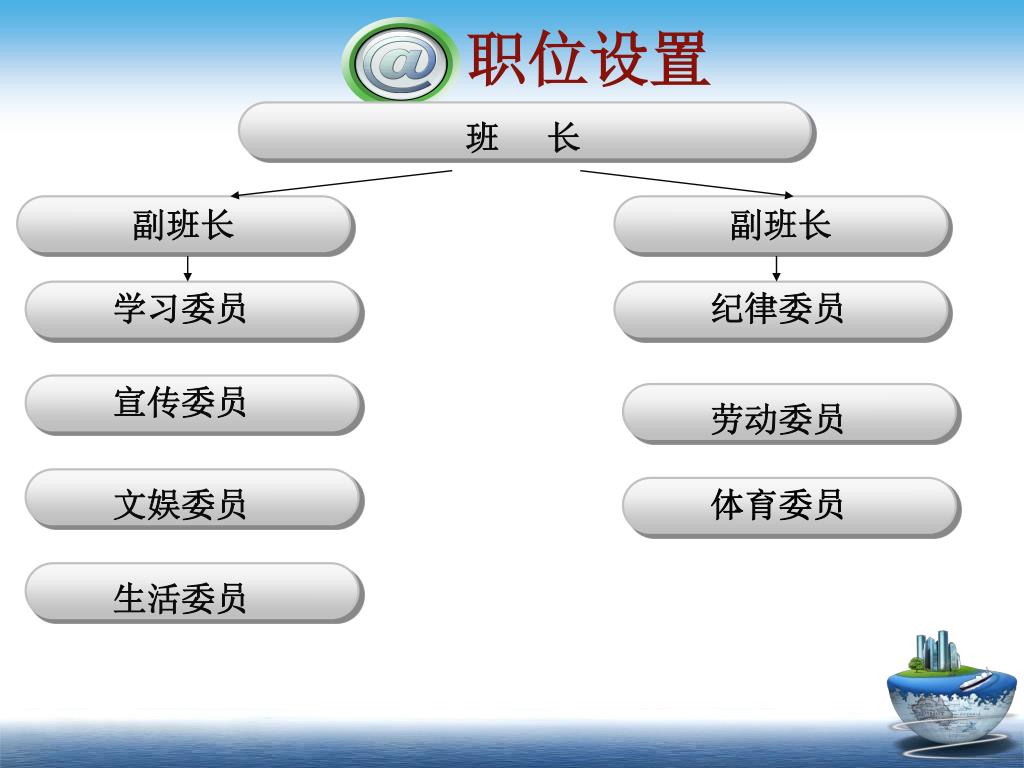 @ 职位设置

班　长

副班长

学习委员

宣传委员

文娱委员

生活委员

副班长

纪律委员

劳动委员

体育委员